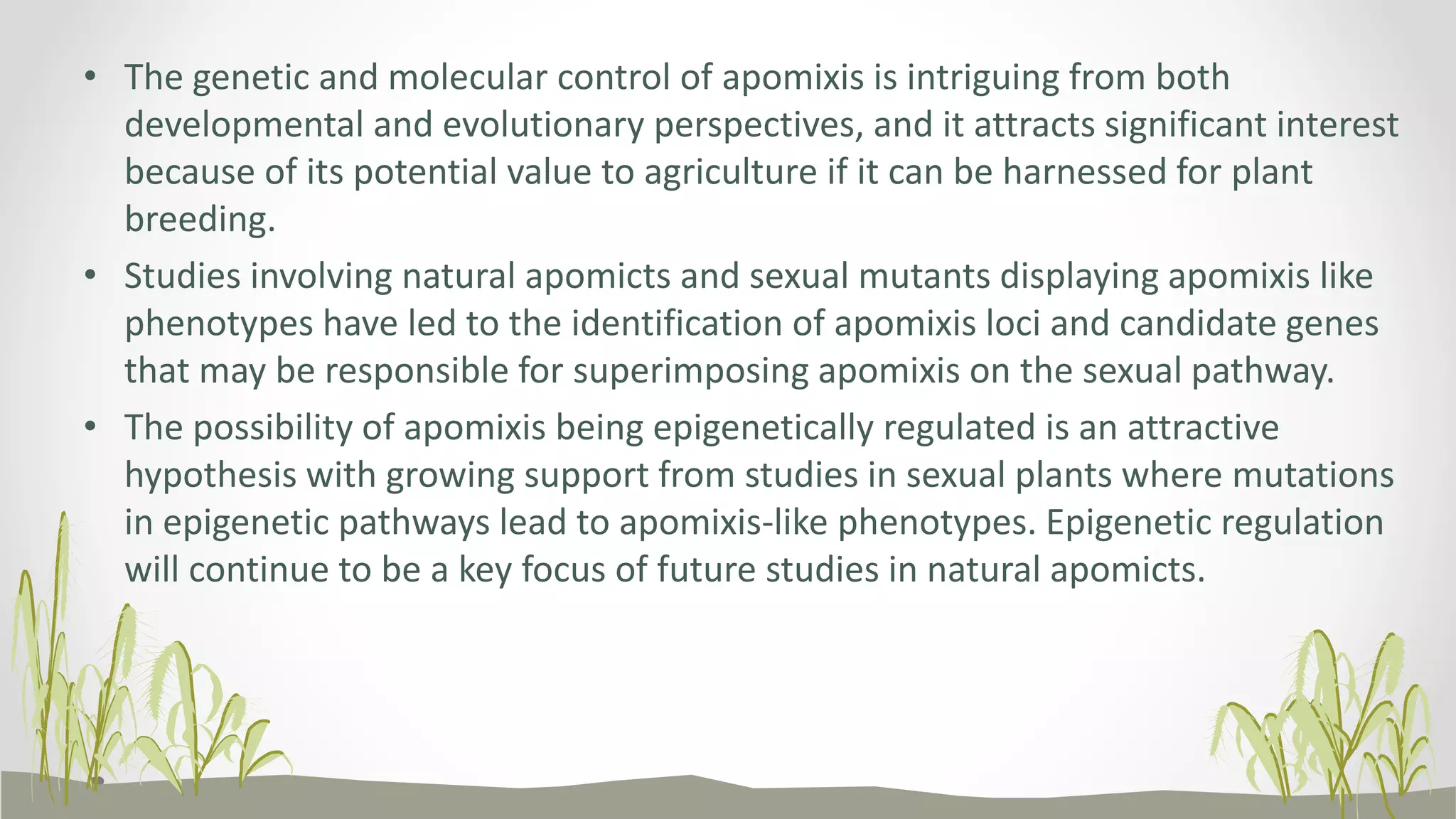 • The genetic and molecular control of apomixis is intriguing from both developmental and evolutionary perspectives, and it attracts significant interest because of its potential value to agriculture if it can be harnessed for plant breeding.

• Studies involving natural apomicts and sexual mutants displaying apomixis like phenotypes have led to the identification of apomixis loci and candidate genes that may be responsible for superimposing apomixis on the sexual pathway.

• The possibility of apomixis being epigenetically regulated is an attractive hypothesis with growing support from studies in sexual plants where mutations in epigenetic pathways lead to apomixis-like phenotypes. Epigenetic regulation will continue to be a key focus of future studies in natural apomicts.